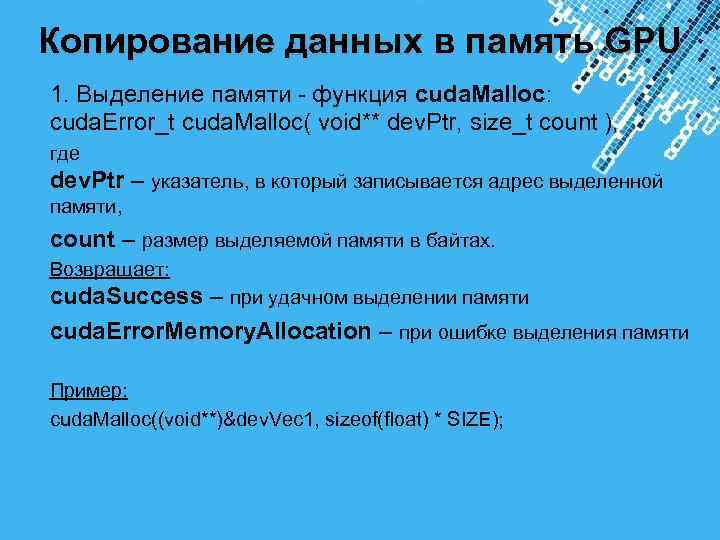 Копирование данных в память GPU

1. Выделение памяти - функция cudaMalloc:
cudaError_t cudaMalloc( void** devPtr, size_t count ),
где
devPtr – указатель, в который записывается адрес выделенной памяти,
count – размер выделяемой памяти в байтах.
Возвращает:
cudaSuccess – при удачном выделении памяти
cudaErrorMemoryAllocation – при ошибке выделения памяти

Пример:
cudaMalloc((void**)&devVec1, sizeof(float) * SIZE);